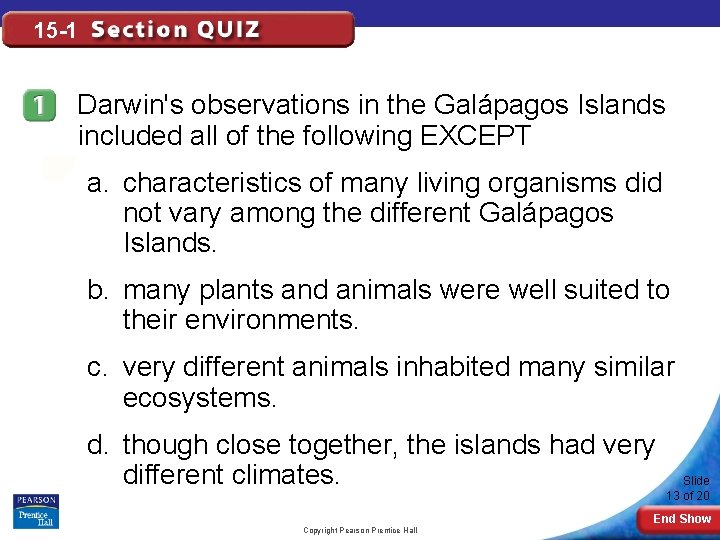 15-1 Section QUIZ

1 Darwin's observations in the Galápagos Islands included all of the following EXCEPT

a. characteristics of many living organisms did not vary among the different Galápagos Islands.

b. many plants and animals were well suited to their environments.

c. very different animals inhabited many similar ecosystems.

d. though close together, the islands had very different climates.

PEARSON Prentice Hall

Copyright Pearson Prentice Hall

Slide 13 of 20

End Show